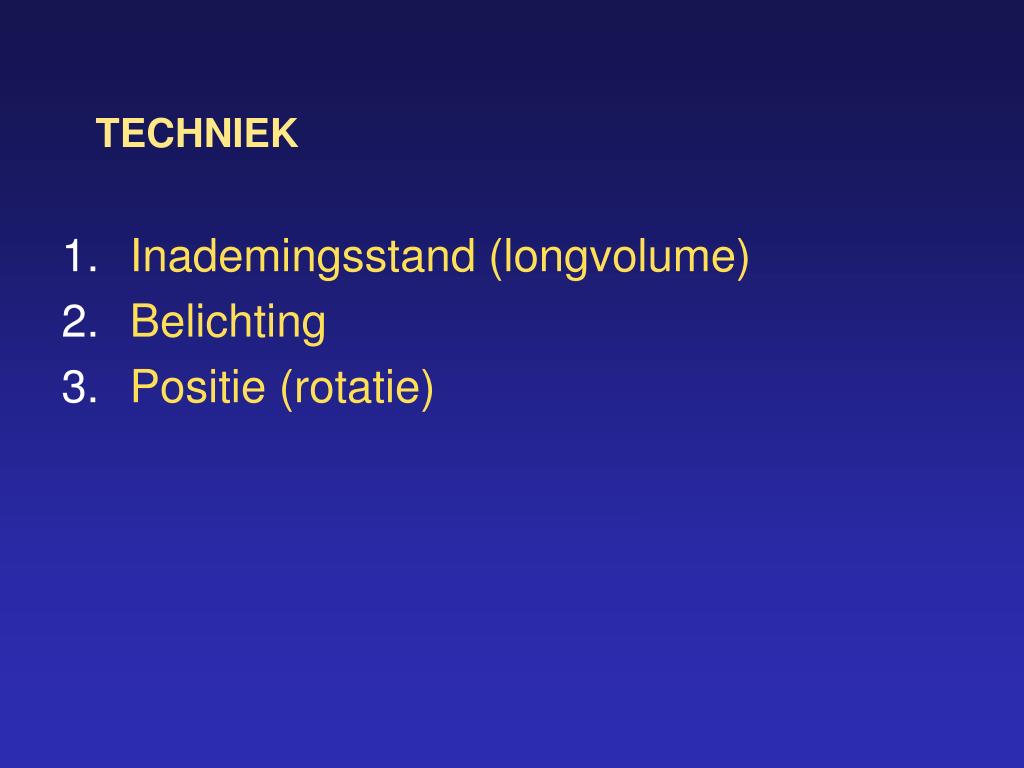 TECHNIEK

1. Inademingsstand (longvolume)
2. Belichting
3. Positie (rotatie)